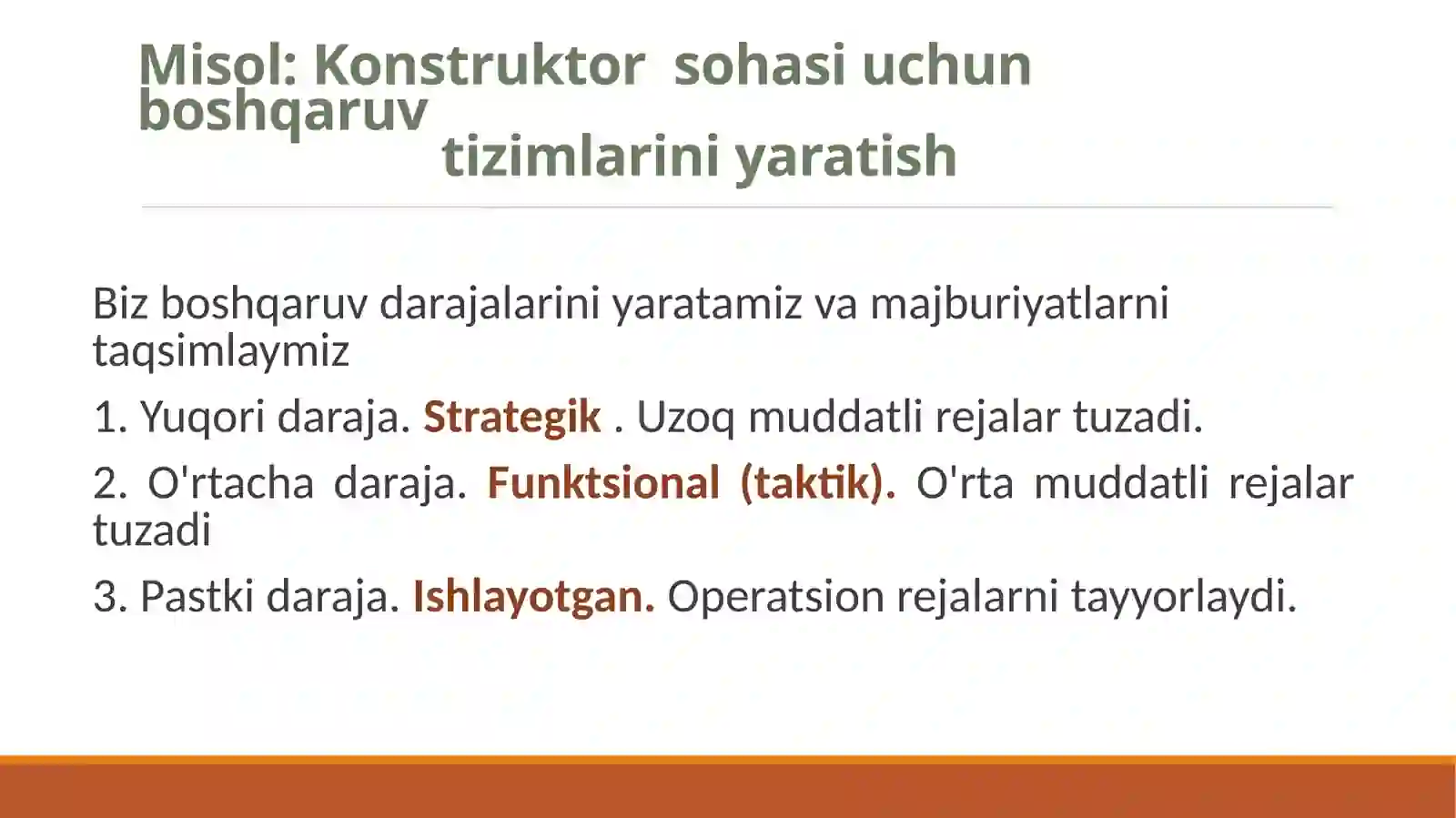 Misol: Konstruktor  sohasi uchun boshqaruv tizimlarini yaratish

Biz boshqaruv darajalarini yaratamiz va majburiyatlarni taqsimlaymiz

1. Yuqori daraja. Strategik . Uzoq muddatli rejalar tuzadi.

2. O'rtacha daraja. Funktsional (taktik). O'rta muddatli rejalar tuzadi

3. Pastki daraja. Ishlayotgan. Operatsion rejalarni tayyorlaydi.